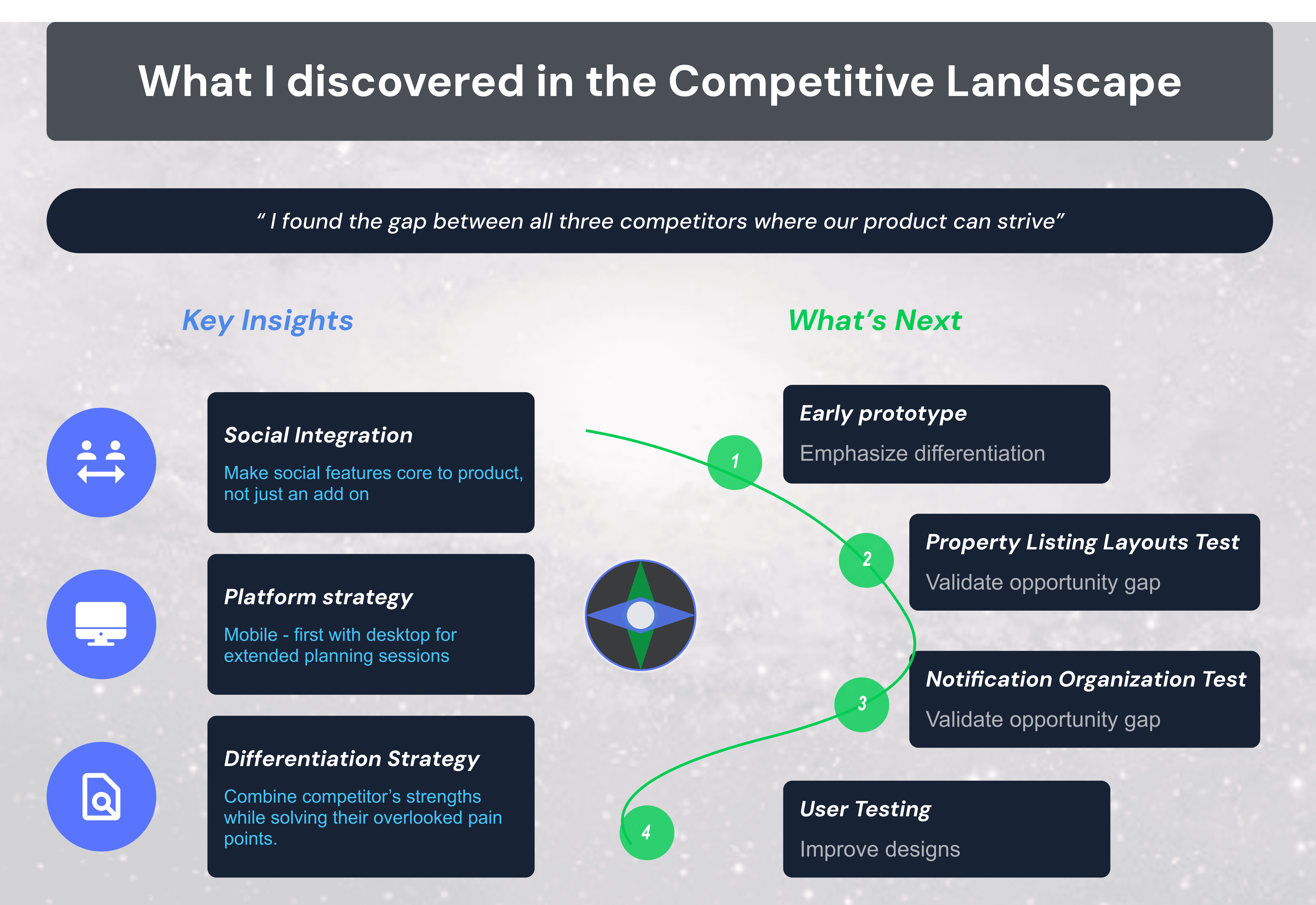 What I discovered in the Competitive Landscape

“ I found the gap between all three competitors where our product can strive”

Key Insights

Social Integration

Make social features core to product, not just an add on

Platform strategy

Mobile - first with desktop for extended planning sessions

Differentiation Strategy

Combine competitor’s strengths while solving their overlooked pain points.

What’s Next

1

Early prototype

Emphasize differentiation

2

Property Listing Layouts Test

Validate opportunity gap

3

Notification Organization Test

Validate opportunity gap

4

User Testing

Improve designs